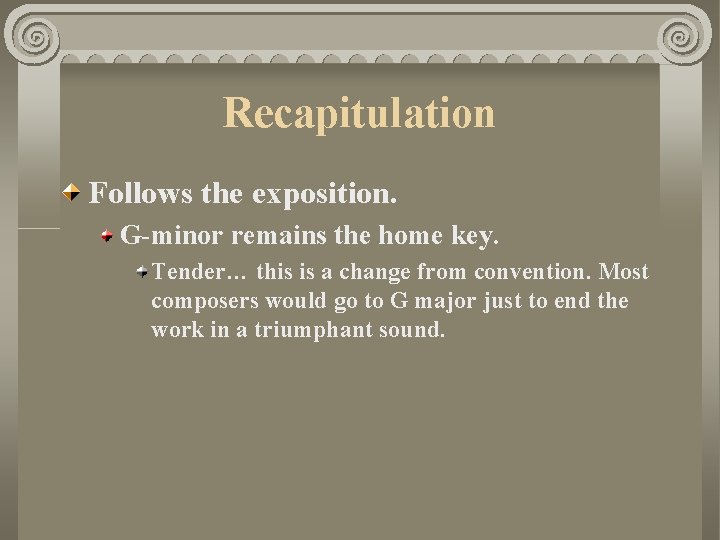 Recapitulation

Follows the exposition.

G-minor remains the home key.

Tender… this is a change from convention. Most composers would go to G major just to end the work in a triumphant sound.